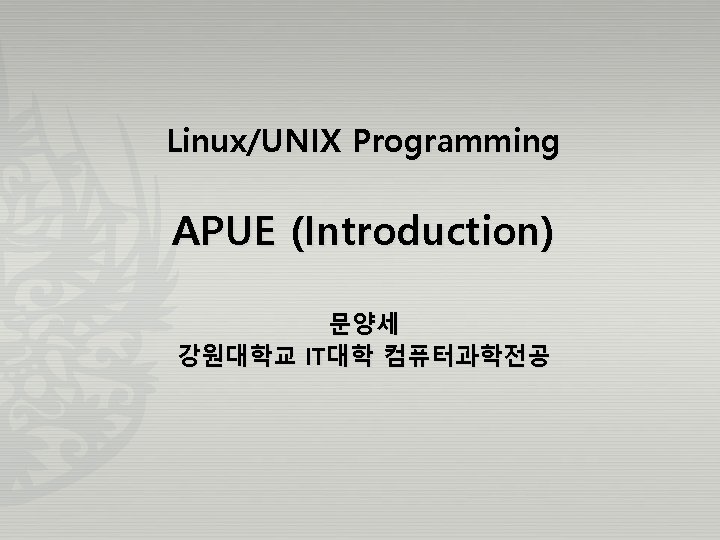 Linux/UNIX Programming

APUE (Introduction)

문양세
강원대학교 IT대학 컴퓨터과학전공